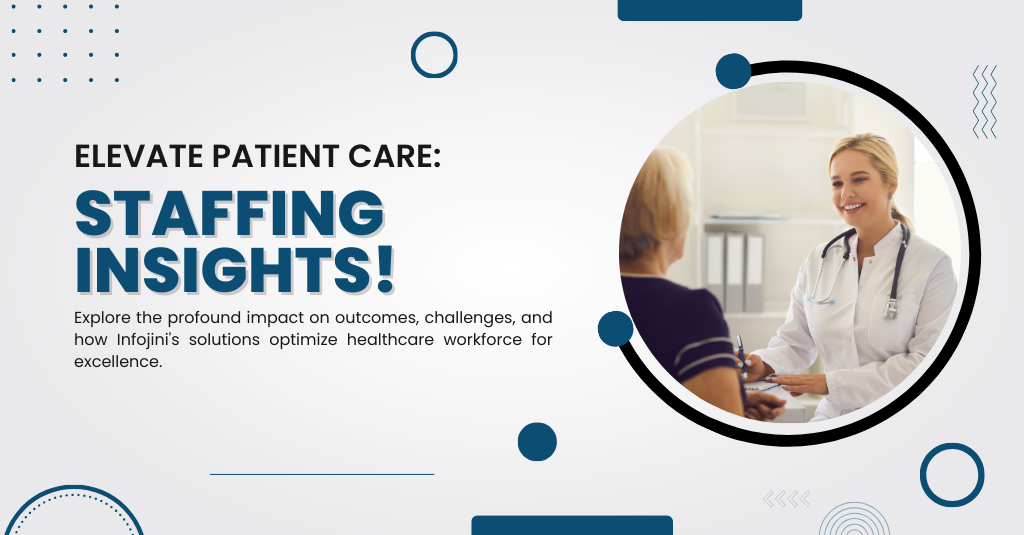 ELEVATE PATIENT CARE:

STAFFING INSIGHTS!

Explore the profound impact on outcomes, challenges, and how Infojini's solutions optimize healthcare workforce for excellence.